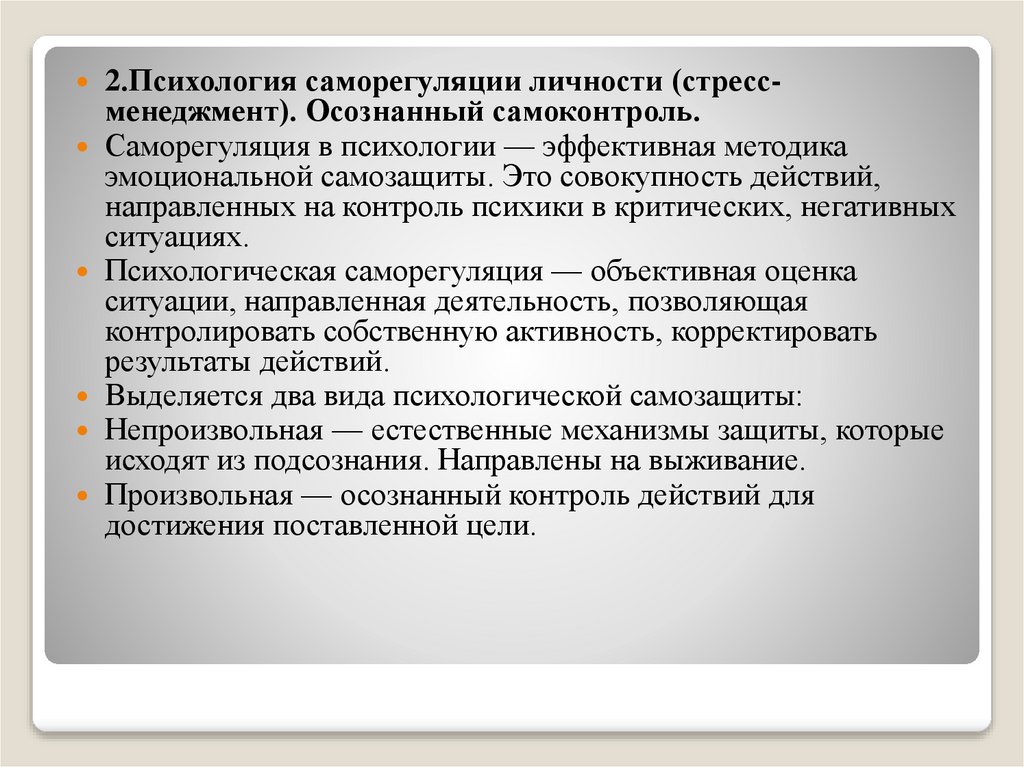 2.Психология саморегуляции личности (стресс-менеджмент). Осознанный самоконтроль.

Саморегуляция в психологии — эффективная методика эмоциональной самозащиты. Это совокупность действий, направленных на контроль психики в критических, негативных ситуациях.

Психологическая саморегуляция — объективная оценка ситуации, направленная деятельность, позволяющая контролировать собственную активность, корректировать результаты действий.

Выделяется два вида психологической самозащиты:

Непроизвольная — естественные механизмы защиты, которые исходят из подсознания. Направлены на выживание.

Произвольная — осознанный контроль действий для достижения поставленной цели.